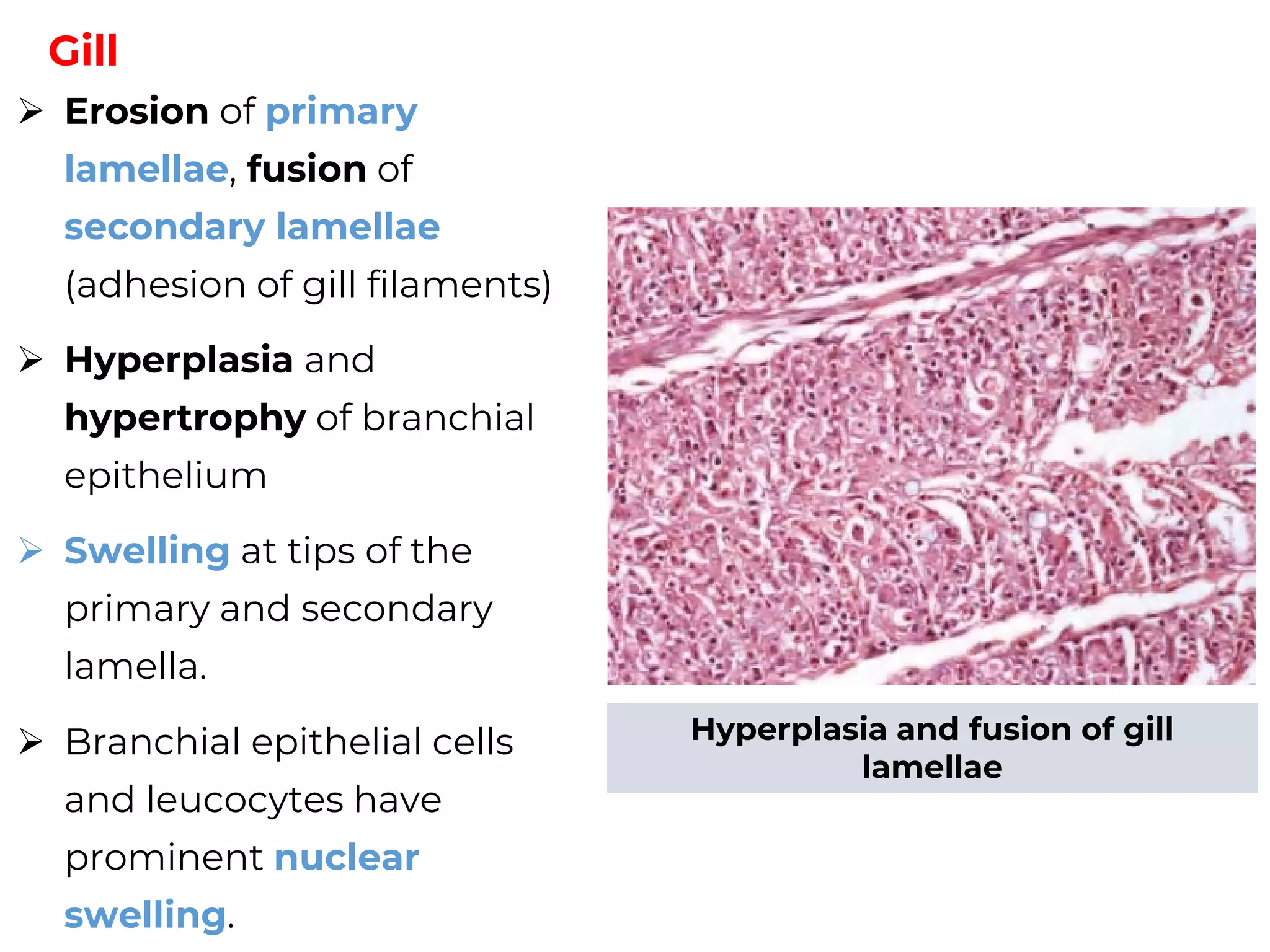 Gill

➢ Erosion of primary lamellae, fusion of secondary lamellae (adhesion of gill filaments)

➢ Hyperplasia and hypertrophy of branchial epithelium

➢ Swelling at tips of the primary and secondary lamella.

➢ Branchial epithelial cells and leucocytes have prominent nuclear swelling.

Hyperplasia and fusion of gill lamellae